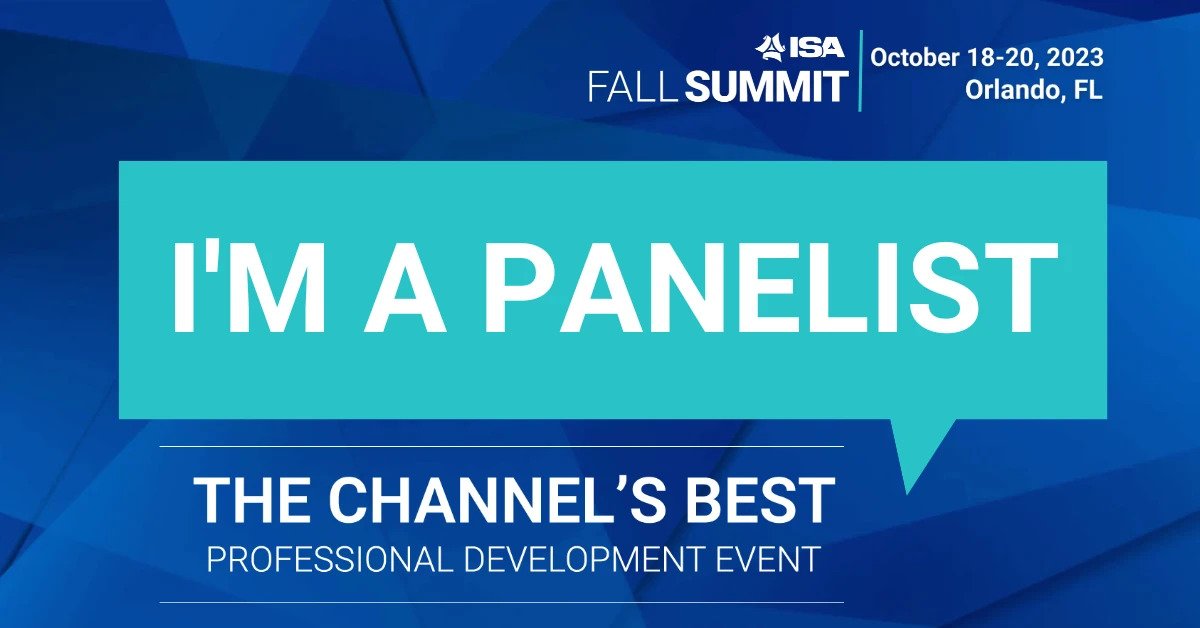 ISA
FALL SUMMIT
October 18-20, 2023
Orlando, FL

I'M A PANELIST

THE CHANNEL'S BEST
PROFESSIONAL DEVELOPMENT EVENT